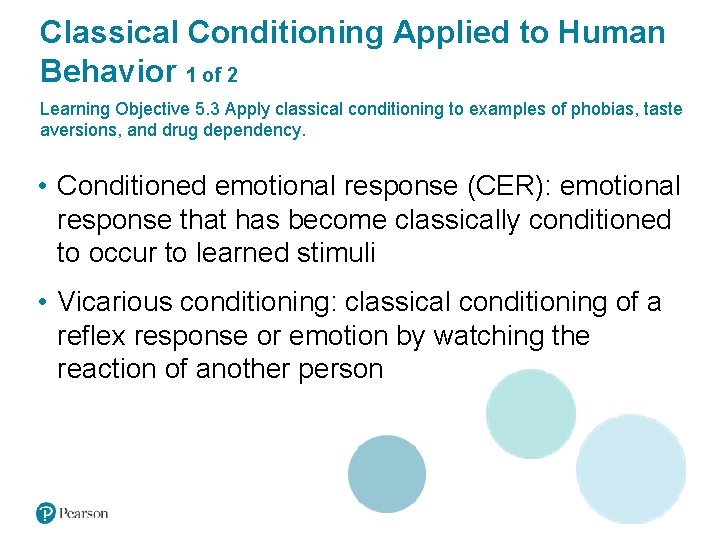 Classical Conditioning Applied to Human Behavior 1 of 2

Learning Objective 5.3 Apply classical conditioning to examples of phobias, taste aversions, and drug dependency.

• Conditioned emotional response (CER): emotional response that has become classically conditioned to occur to learned stimuli

• Vicarious conditioning: classical conditioning of a reflex response or emotion by watching the reaction of another person

Pearson